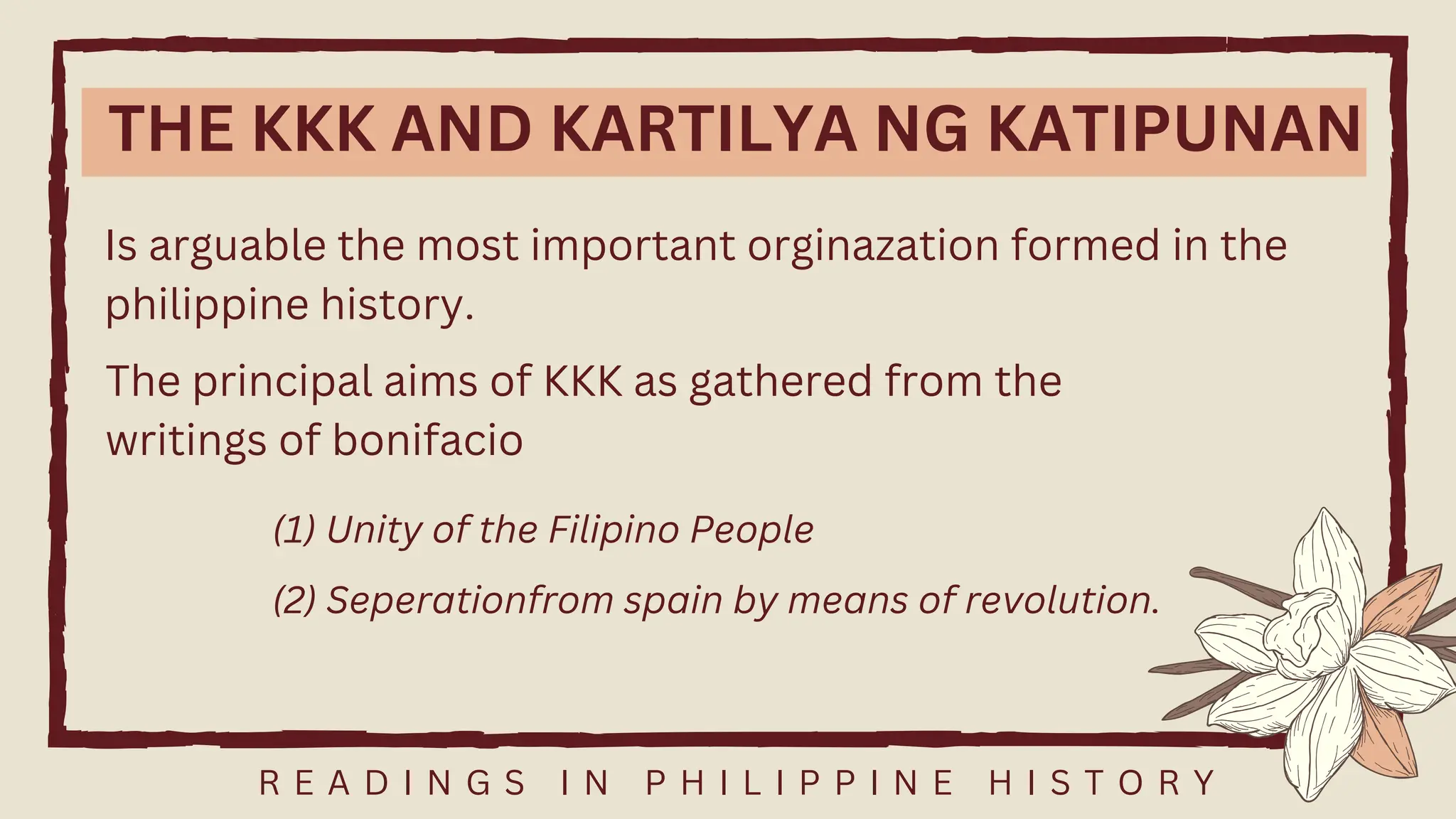 THE KKK AND KARTILYA NG KATIPUNAN

Is arguable the most important orginazation formed in the philippine history.

The principal aims of KKK as gathered from the writings of bonifacio

(1) Unity of the Filipino People

(2) Seperationfrom spain by means of revolution.

READINGS IN PHILIPPINE HISTORY